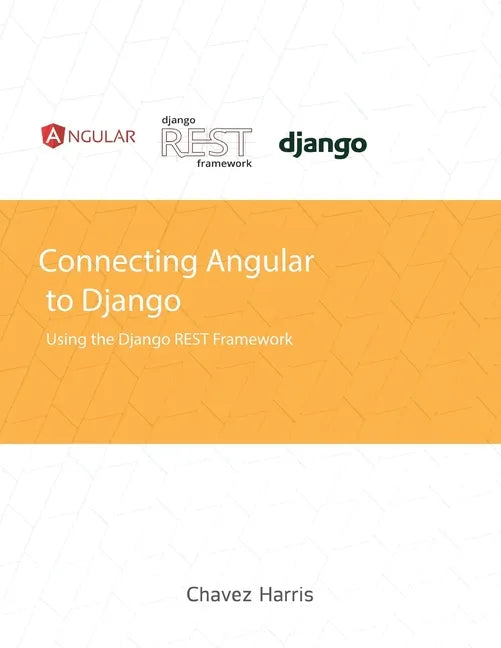 ANGULAR

django
REST
framework

django

Connecting Angular to Django

Using the Django REST Framework

Chavez Harris